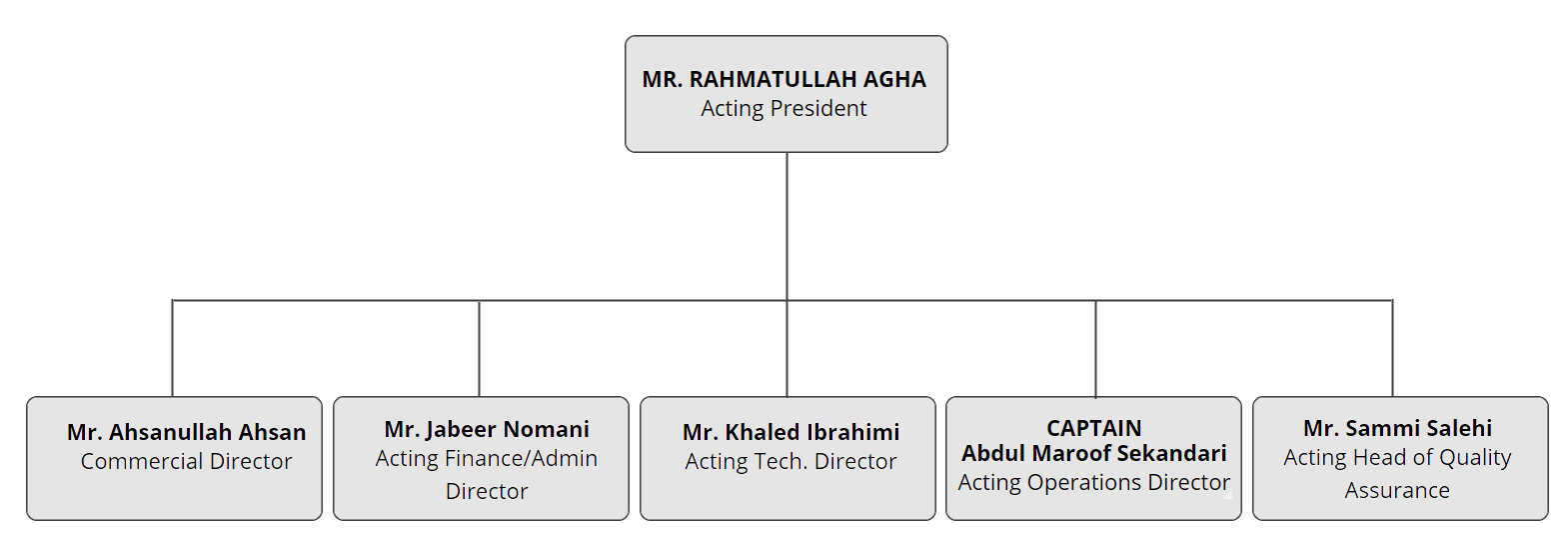 MR. RAHMATULLAH AGHA
Acting President

Mr. Ahsanullah Ahsan
Commercial Director

Mr. Jabeer Nomani
Acting Finance/Admin Director

Mr. Khaled Ibrahimi
Acting Tech. Director

CAPTAIN
Abdul Maroof Sekandari
Acting Operations Director

Mr. Sammi Salehi
Acting Head of Quality Assurance